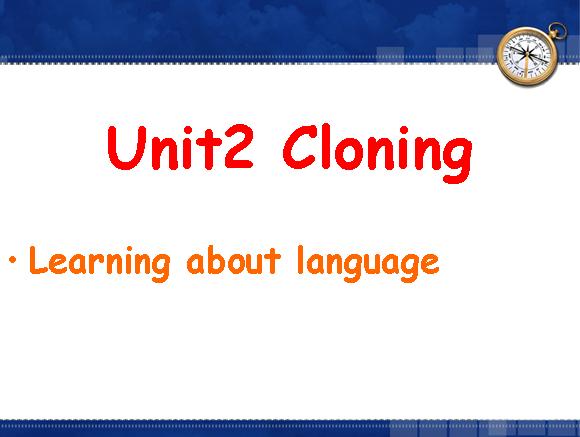 Unit2 Cloning

• Learning about language